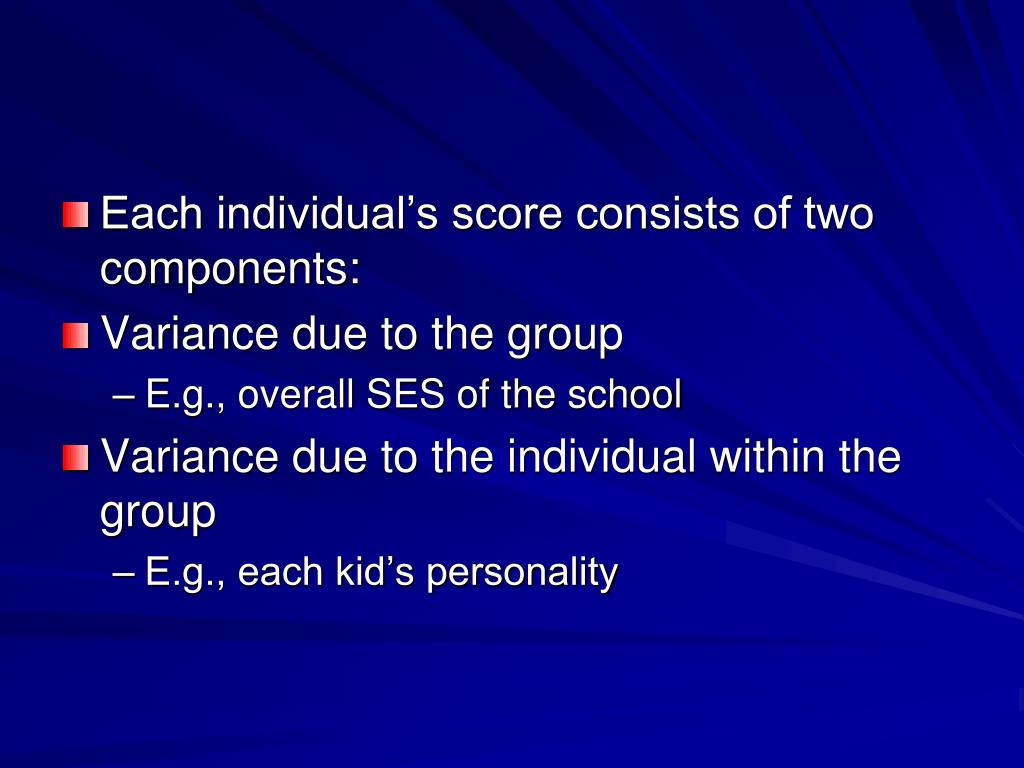 Each individual’s score consists of two components:

Variance due to the group

– E.g., overall SES of the school

Variance due to the individual within the group

– E.g., each kid’s personality